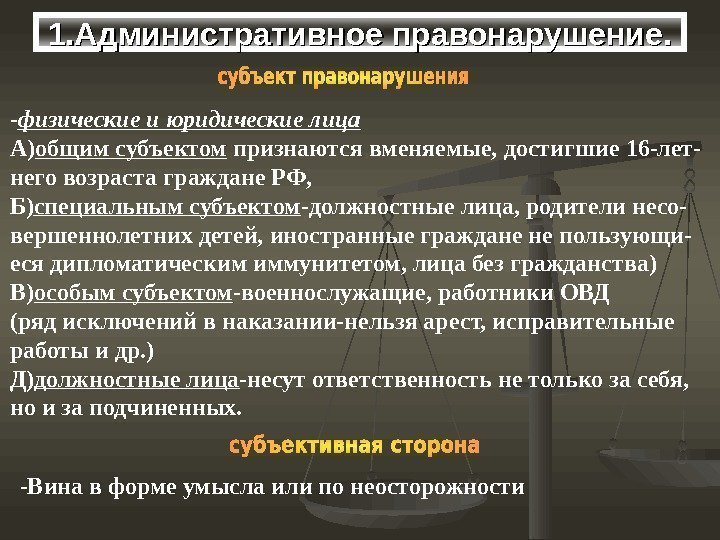 1.Административное правонарушение.

субъект правонарушения

-физические и юридические лица
А)общим субъектом признаются вменяемые, достигшие 16-летнего возраста граждане РФ,
Б)специальным субъектом-должностные лица, родители несовершеннолетних детей, иностранные граждане не пользующиеся дипломатическим иммунитетом, лица без гражданства)
В)особым субъектом-военнослужащие, работники ОВД (ряд исключений в наказании-нельзя арест, исправительные работы и др.)
Д)должностные лица-несут ответственность не только за себя, но и за подчиненных.

субъективная сторона

-Вина в форме умысла или по неосторожности